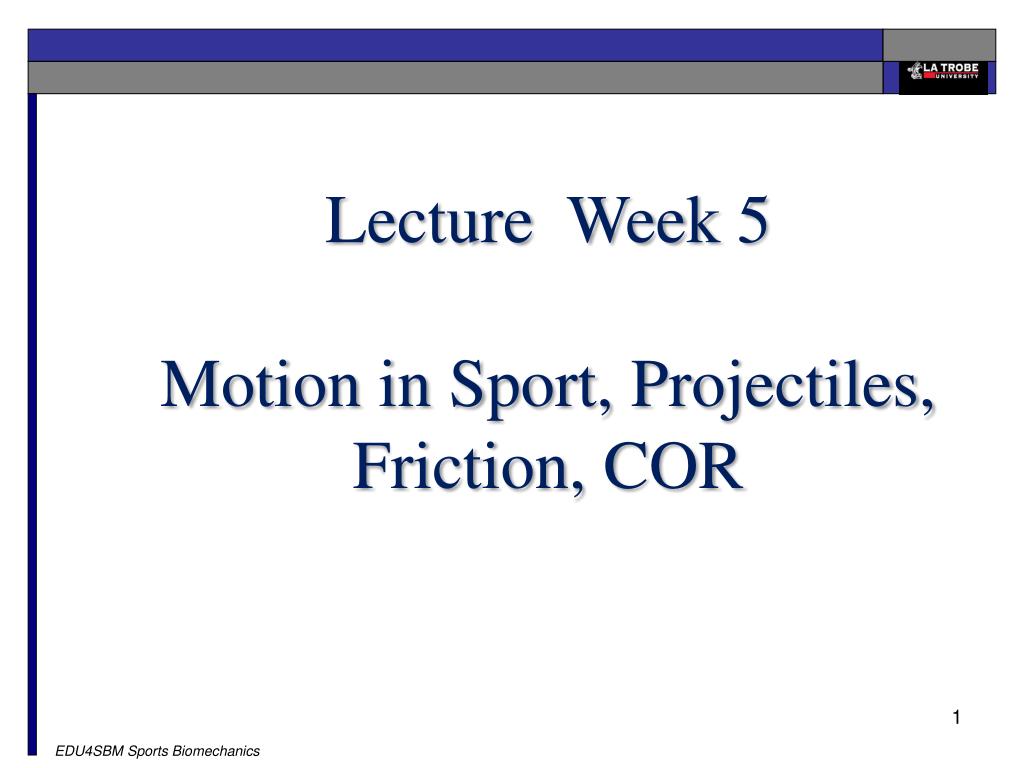 LA TROBE
UNIVERSITY

Lecture Week 5

Motion in Sport, Projectiles, Friction, COR

1

EDU4SBM Sports Biomechanics